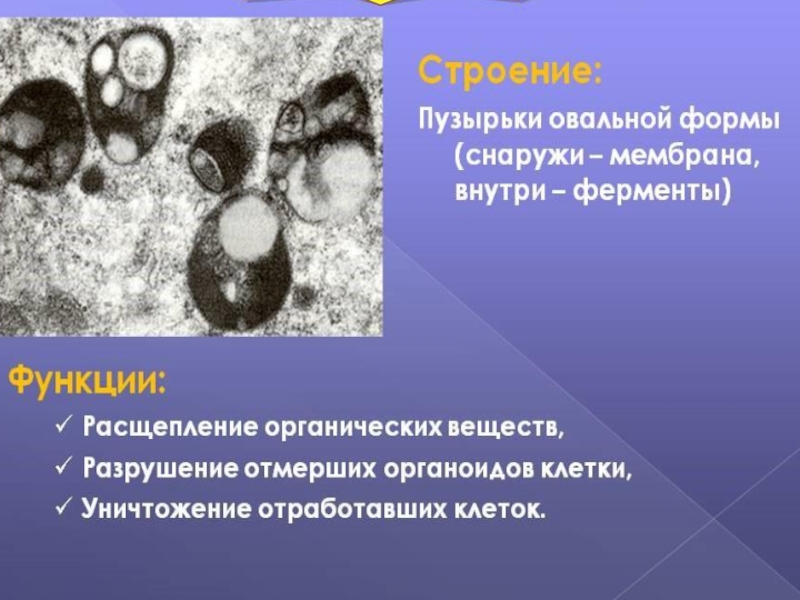 Строение:

Пузырьки овальной формы (снаружи – мембрана, внутри – ферменты)

Функции:

✓ Расщепление органических веществ,

✓ Разрушение отмерших органоидов клетки,

✓ Уничтожение отработавших клеток.